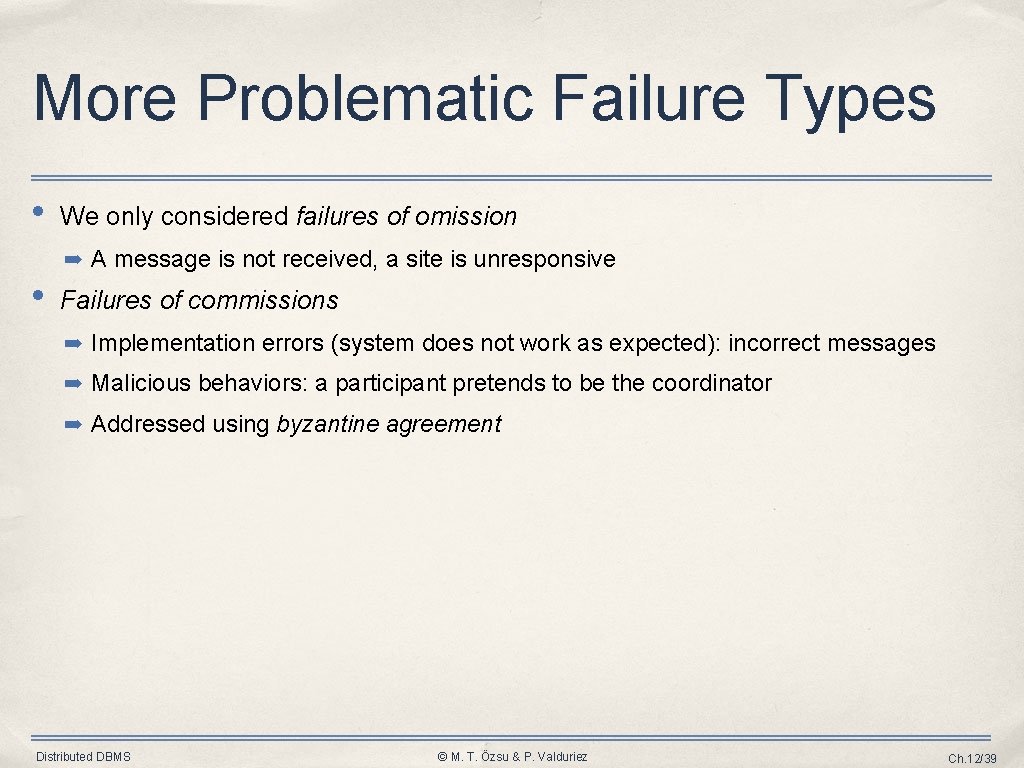 More Problematic Failure Types

• We only considered failures of omission

➡ A message is not received, a site is unresponsive

• Failures of commissions

➡ Implementation errors (system does not work as expected): incorrect messages

➡ Malicious behaviors: a participant pretends to be the coordinator

➡ Addressed using byzantine agreement

Distributed DBMS

© M. T. Özsu & P. Valduriez

Ch.12/39